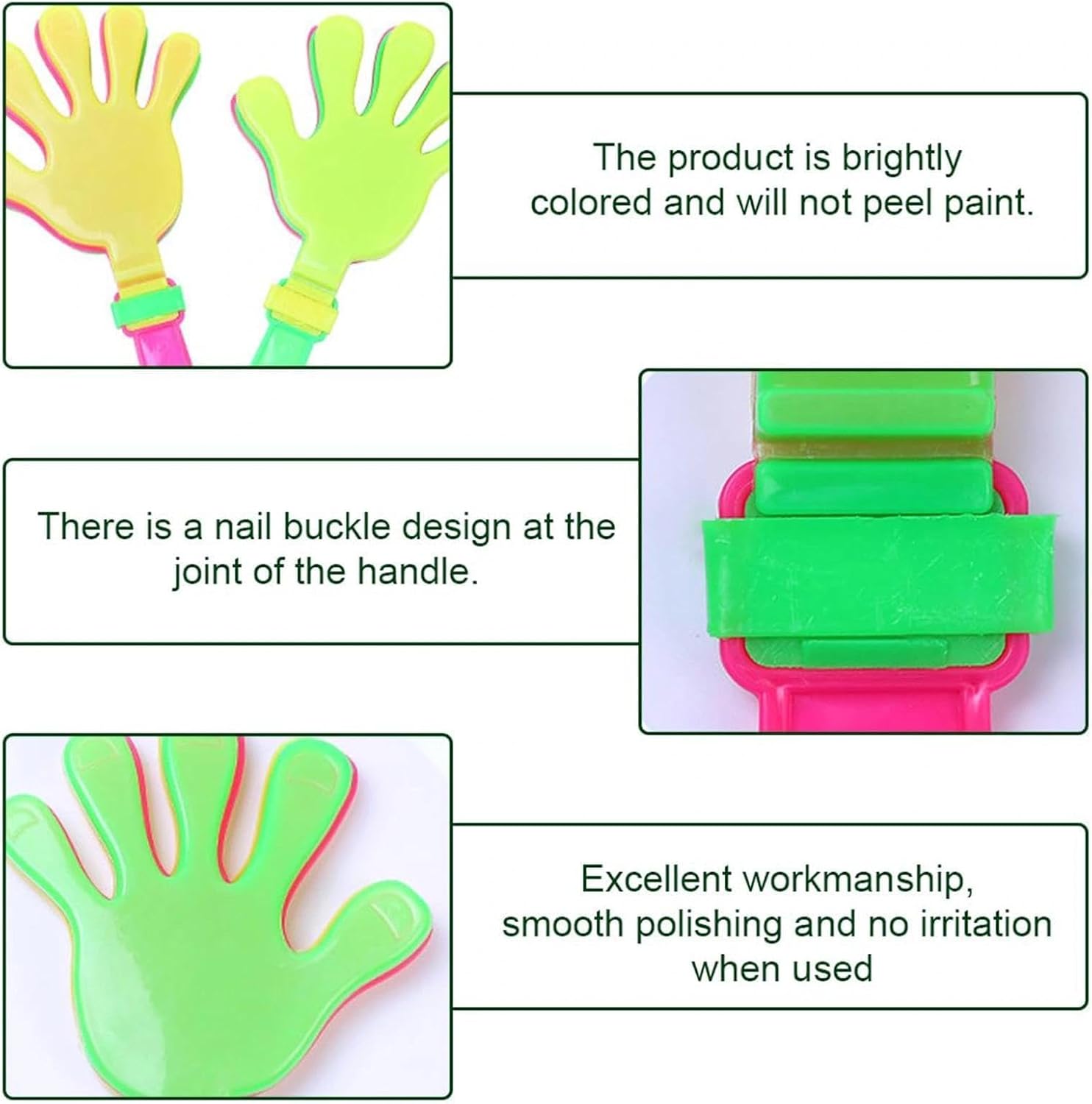 The product is brightly colored and will not peel paint.

There is a nail buckle design at the joint of the handle.

Excellent workmanship, smooth polishing and no irritation when used